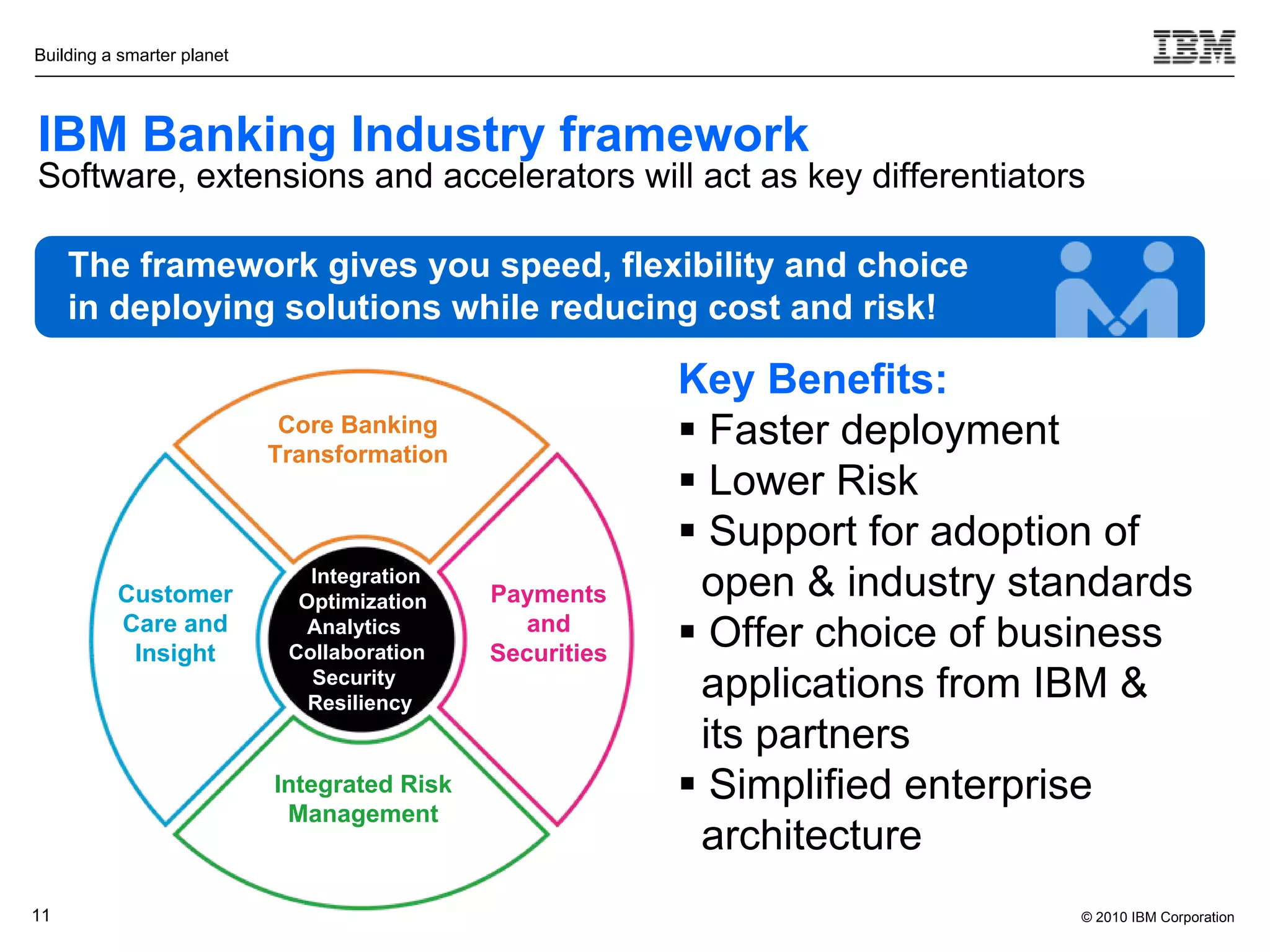 Building a smarter planet

IBM

IBM Banking Industry framework
Software, extensions and accelerators will act as key differentiators

The framework gives you speed, flexibility and choice in deploying solutions while reducing cost and risk!

Core Banking Transformation

Customer Care and Insight

Integration
Optimization
Analytics
Collaboration
Security
Resiliency

Payments and Securities

Integrated Risk Management

Key Benefits:
▪ Faster deployment
▪ Lower Risk
▪ Support for adoption of open & industry standards
▪ Offer choice of business applications from IBM & its partners
▪ Simplified enterprise architecture

11

© 2010 IBM Corporation